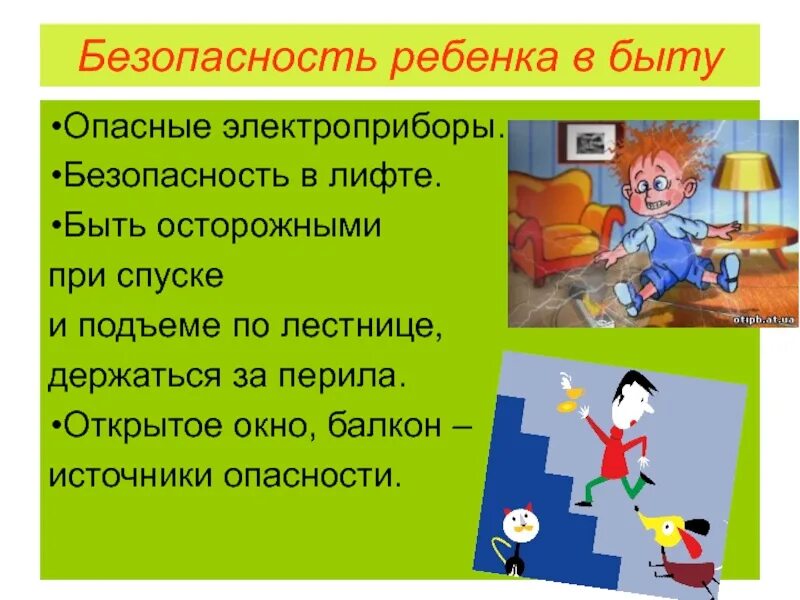 Безопасность ребенка в быту

•Опасные электроприборы.
•Безопасность в лифте.
•Быть осторожными при спуске и подъеме по лестнице, держаться за перила.
•Открытое окно, балкон – источники опасности.

otipb.at.ua